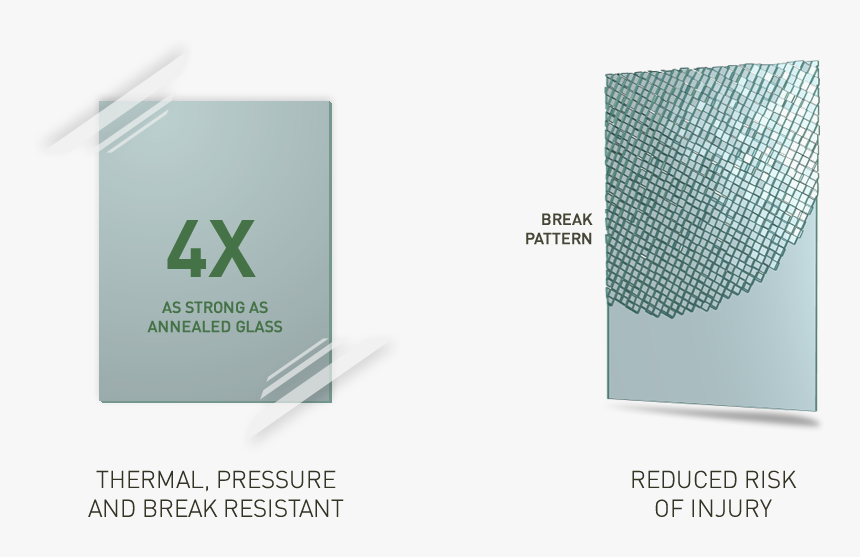 4X

AS STRONG AS ANNEALED GLASS

THERMAL, PRESSURE AND BREAK RESISTANT

BREAK PATTERN

REDUCED RISK OF INJURY